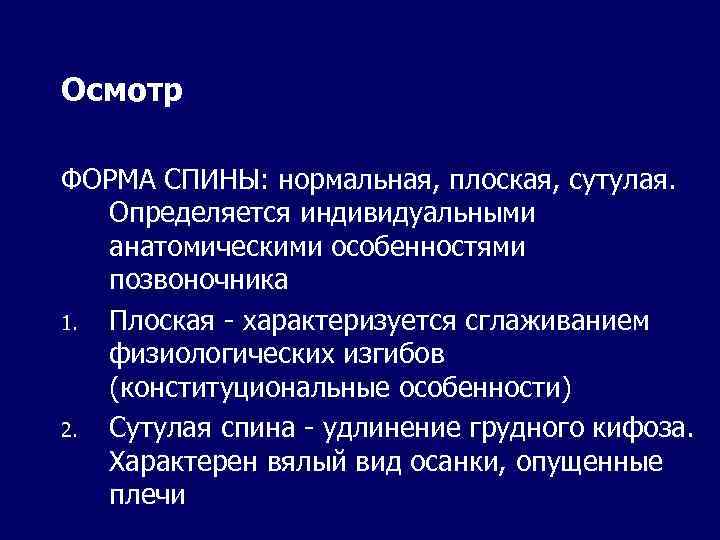 Осмотр

ФОРМА СПИНЫ: нормальная, плоская, сутулая. Определяется индивидуальными анатомическими особенностями позвоночника

1. Плоская - характеризуется сглаживанием физиологических изгибов (конституциональные особенности)
2. Сутулая спина - удлинение грудного кифоза. Характерен вялый вид осанки, опущенные плечи